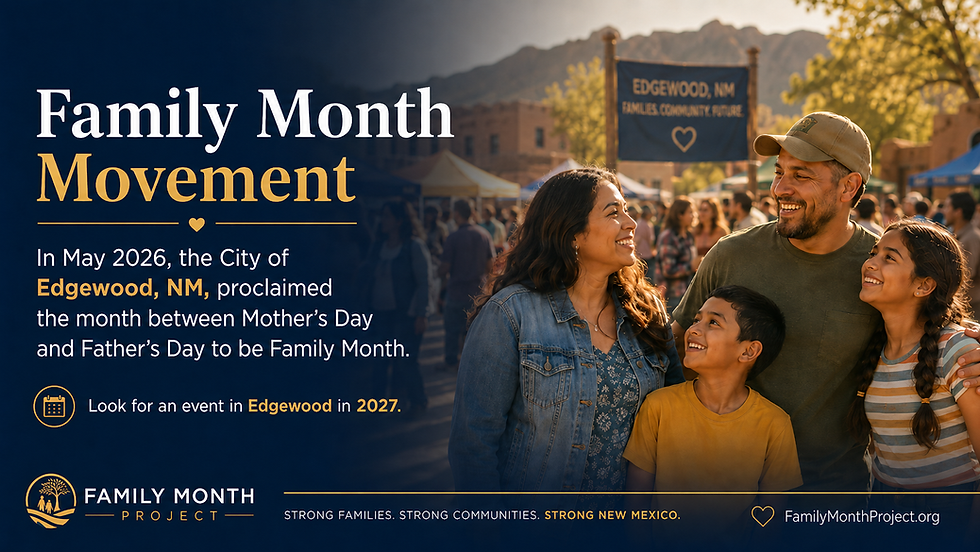 Family Month Movement

In May 2026, the City of Edgewood, NM, proclaimed the month between Mother's Day and Father's Day to be Family Month.

Look for an event in Edgewood in 2027.

EDGEWOOD, NM
FAMILIES. COMMUNITY. FUTURE.

FAMILY MONTH
PROJECT

STRONG FAMILIES. STRONG COMMUNITIES. STRONG NEW MEXICO.

FamilyMonthProject.org